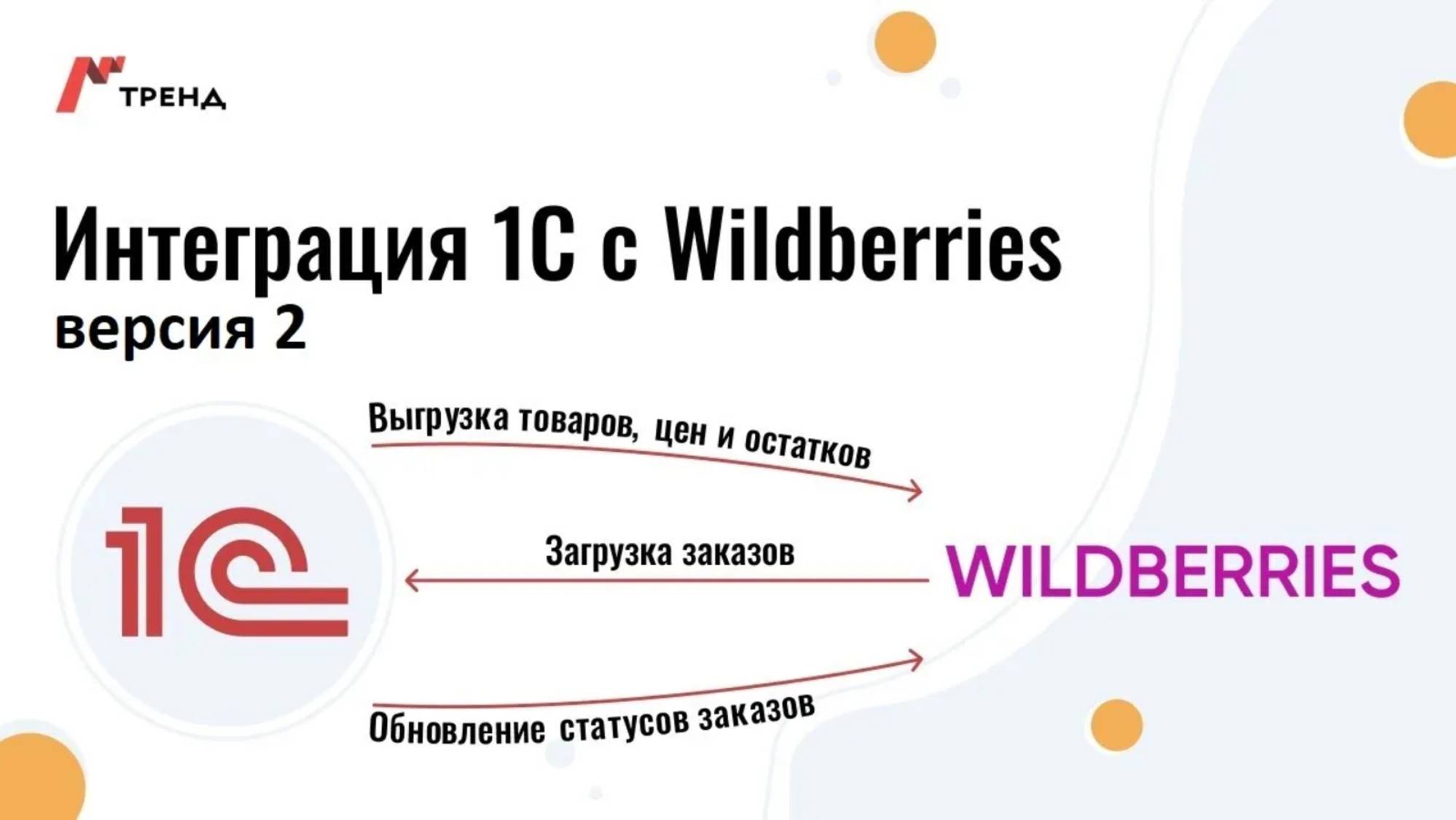 ТРЕНД

Интеграция 1С с Wildberries
версия 2

Выгрузка товаров, цен и остатков

1С

Загрузка заказов

WILDBERRIES

Обновление статусов заказов